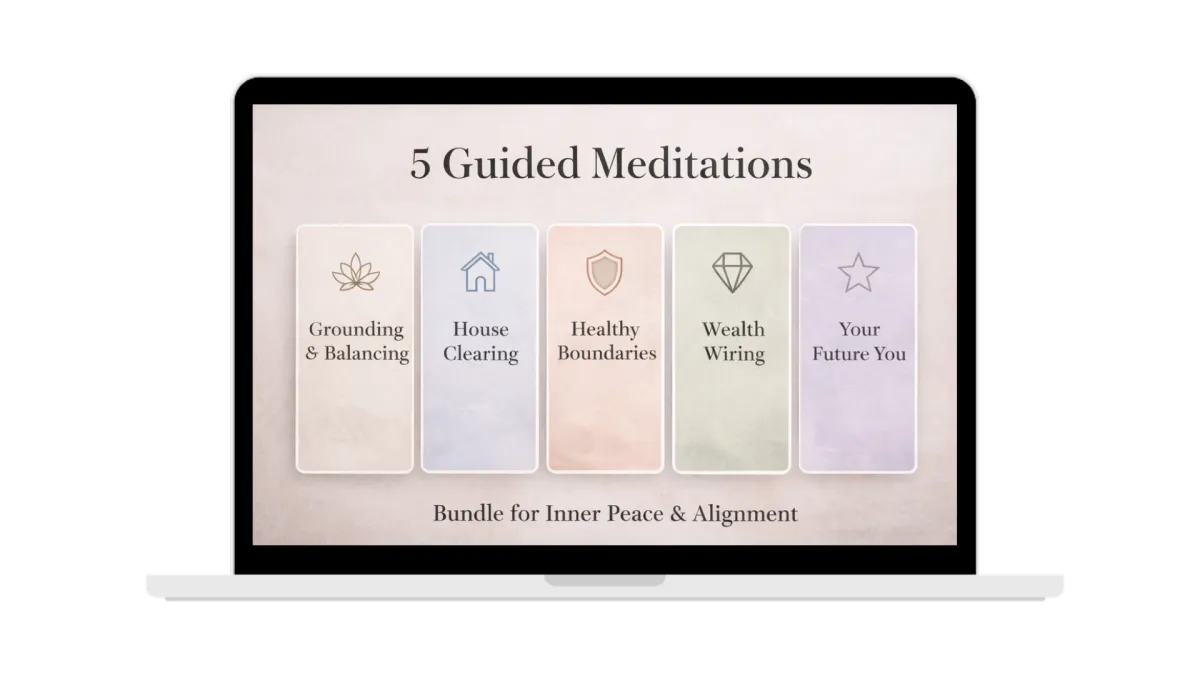 5 Guided Meditations

Grounding & Balancing

House Clearing

Healthy Boundaries

Wealth Wiring

Your Future You

Bundle for Inner Peace & Alignment